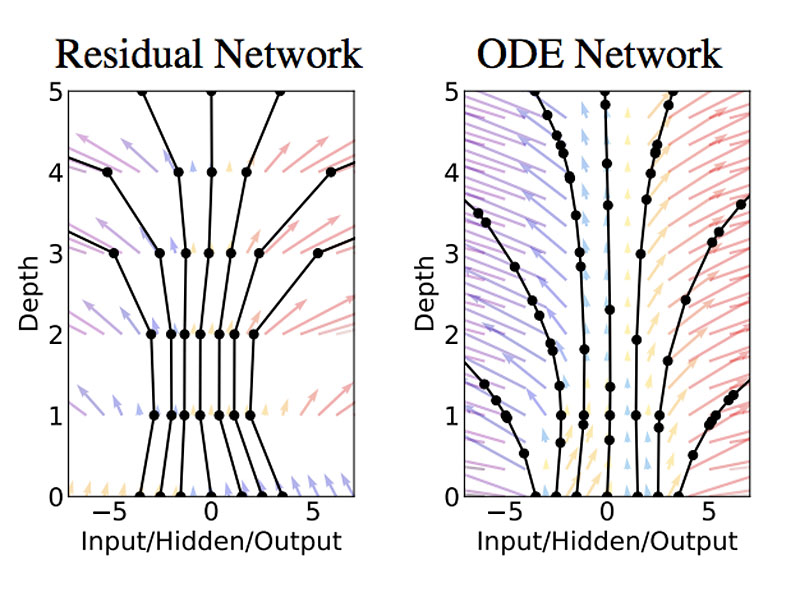 Residual Network

5
4
3
2
1
0
Depth
−5
0
5
Input/Hidden/Output

ODE Network

5
4
3
2
1
0
Depth
−5
0
5
Input/Hidden/Output